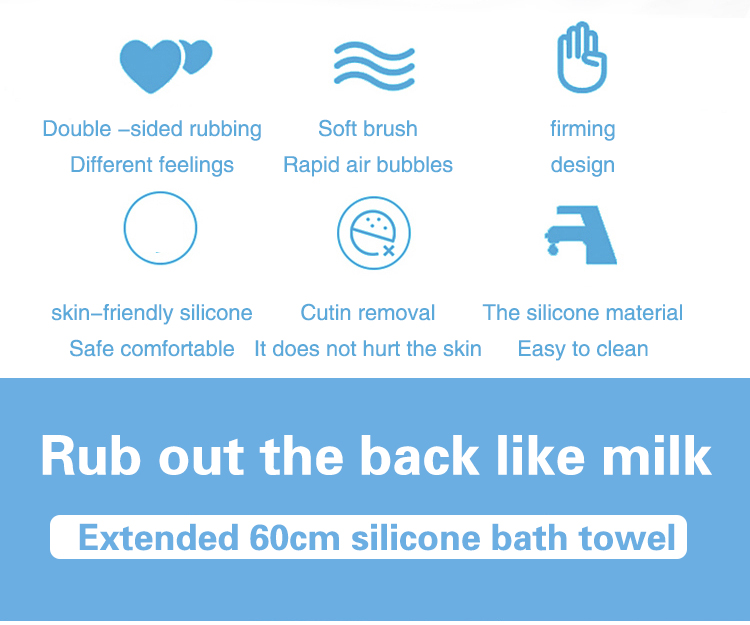 Double –sided rubbing
Different feelings

Soft brush
Rapid air bubbles

firming
design

skin–friendly silicone
Safe comfortable

Cutin removal
It does not hurt the skin

The silicone material
Easy to clean

Rub out the back like milk

Extended 60cm silicone bath towel